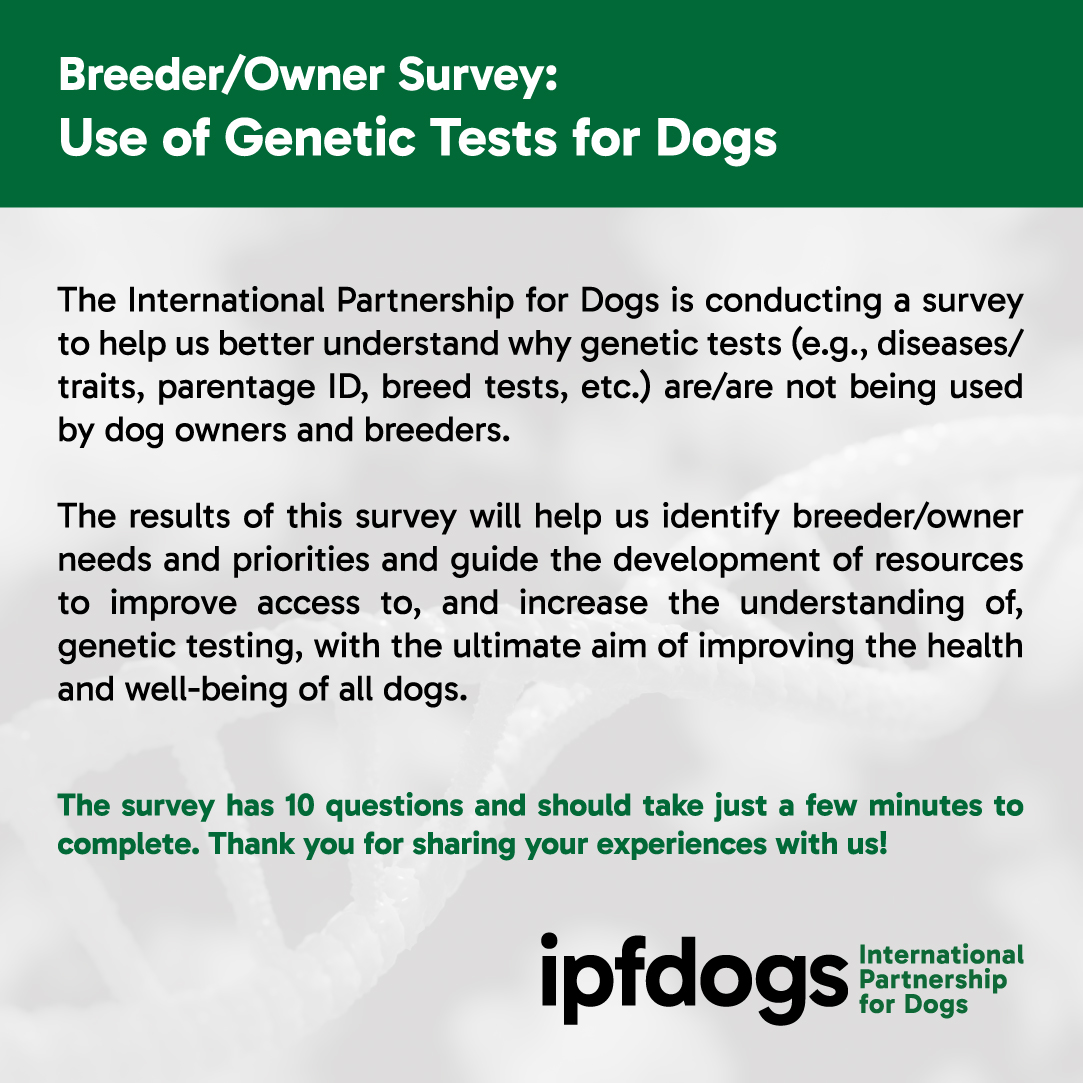 Breeder/Owner Survey:
Use of Genetic Tests for Dogs

The International Partnership for Dogs is conducting a survey to help us better understand why genetic tests (e.g., diseases/traits, parentage ID, breed tests, etc.) are/are not being used by dog owners and breeders.

The results of this survey will help us identify breeder/owner needs and priorities and guide the development of resources to improve access to, and increase the understanding of, genetic testing, with the ultimate aim of improving the health and well-being of all dogs.

The survey has 10 questions and should take just a few minutes to complete. Thank you for sharing your experiences with us!

ipfdogs International Partnership for Dogs